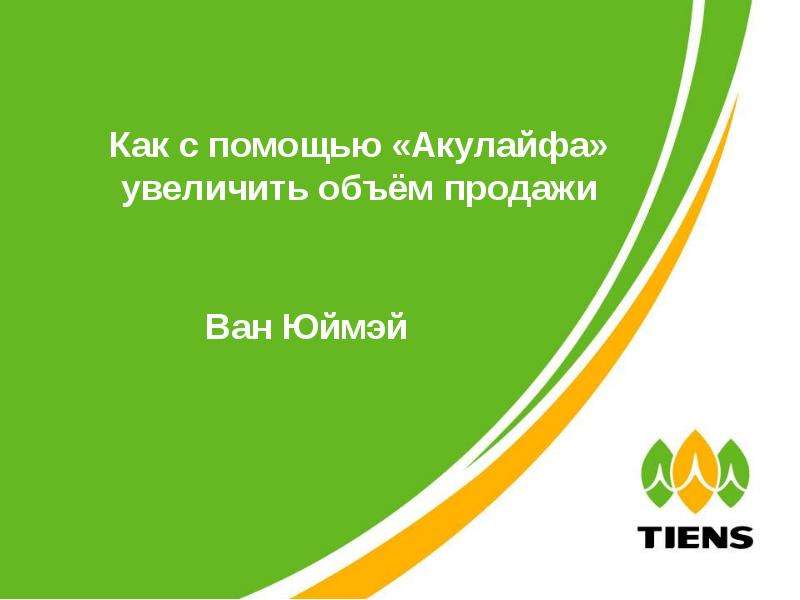 Как с помощью «Акулайфа» увеличить объём продажи

Ван Юймэй

TIENS